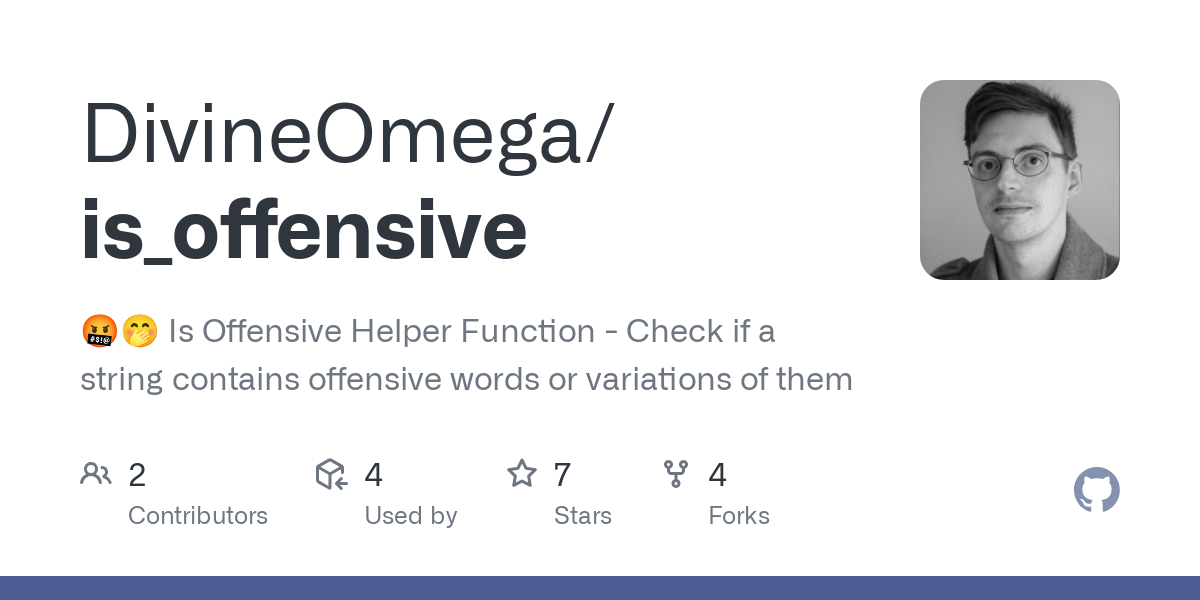 DivineOmega/
is_offensive

🤬🤭 Is Offensive Helper Function - Check if a string contains offensive words or variations of them

2
Contributors

4
Used by

7
Stars

4
Forks